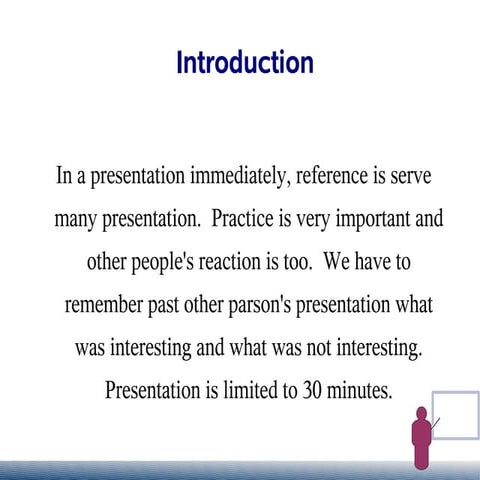 Introduction

In a presentation immediately, reference is serve many presentation.  Practice is very important and other people's reaction is too.  We have to remember past other parson's presentation what was interesting and what was not interesting. Presentation is limited to 30 minutes.